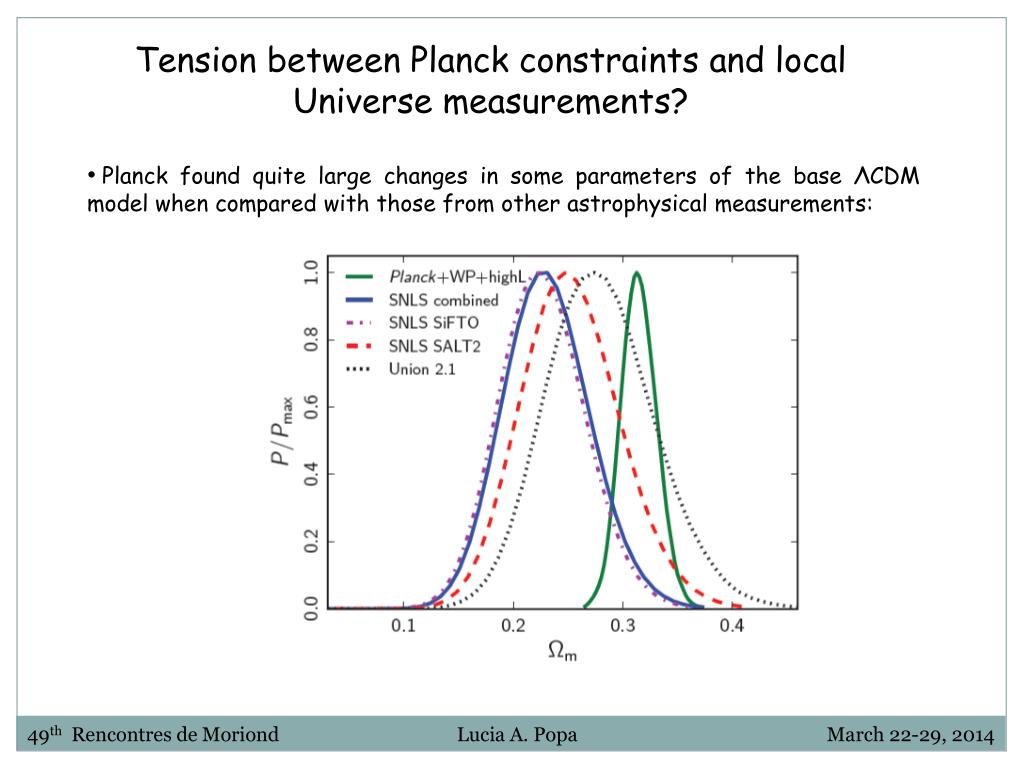 Tension between Planck constraints and local Universe measurements?

• Planck found quite large changes in some parameters of the base ΛCDM model when compared with those from other astrophysical measurements:

Planck+WP+highL
SNLS combined
SNLS SiFTO
SNLS SALT2
Union 2.1

$P/P_{max}$

1.0
0.8
0.6
0.4
0.2
0.0

0.1 0.2 0.3 0.4

$\Omega_m$

49$^{th}$ Rencontres de Moriond Lucia A. Popa March 22-29, 2014